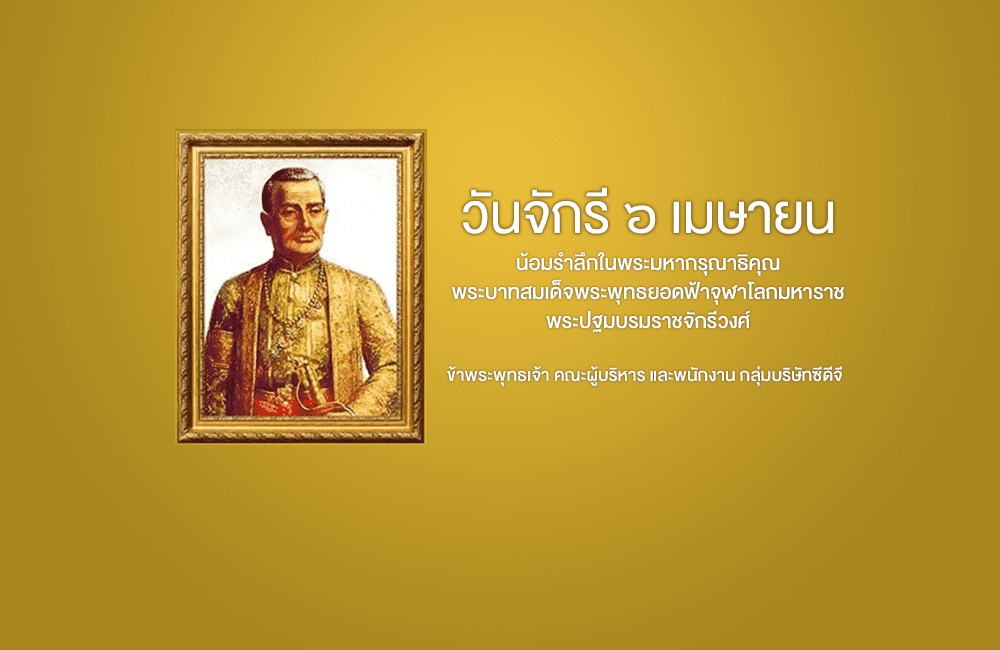 วันจักรี ๖ เมษายน

น้อมรำลึกในพระมหากรุณาธิคุณ
พระบาทสมเด็จพระพุทธยอดฟ้าจุฬาโลกมหาราช
พระปฐมบรมราชจักรีวงศ์

ข้าพระพุทธเจ้า คณะผู้บริหาร และพนักงาน กลุ่มบริษัทซีดีจี